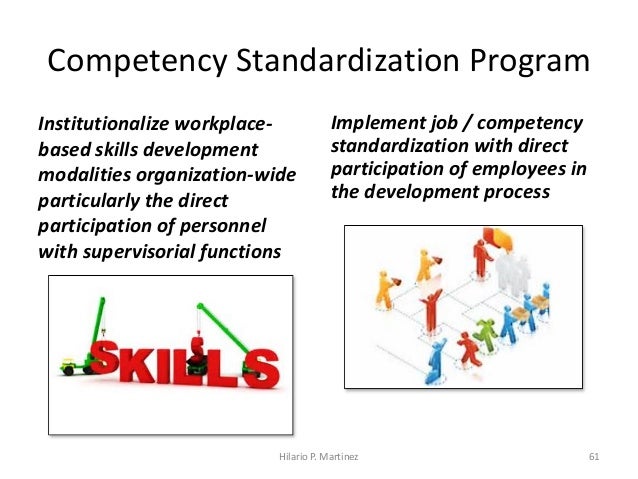 Competency Standardization Program

Institutionalize workplace-based skills development modalities organization-wide particularly the direct participation of personnel with supervisorial functions

SKILLS

Implement job / competency standardization with direct participation of employees in the development process

Hilario P. Martinez

61